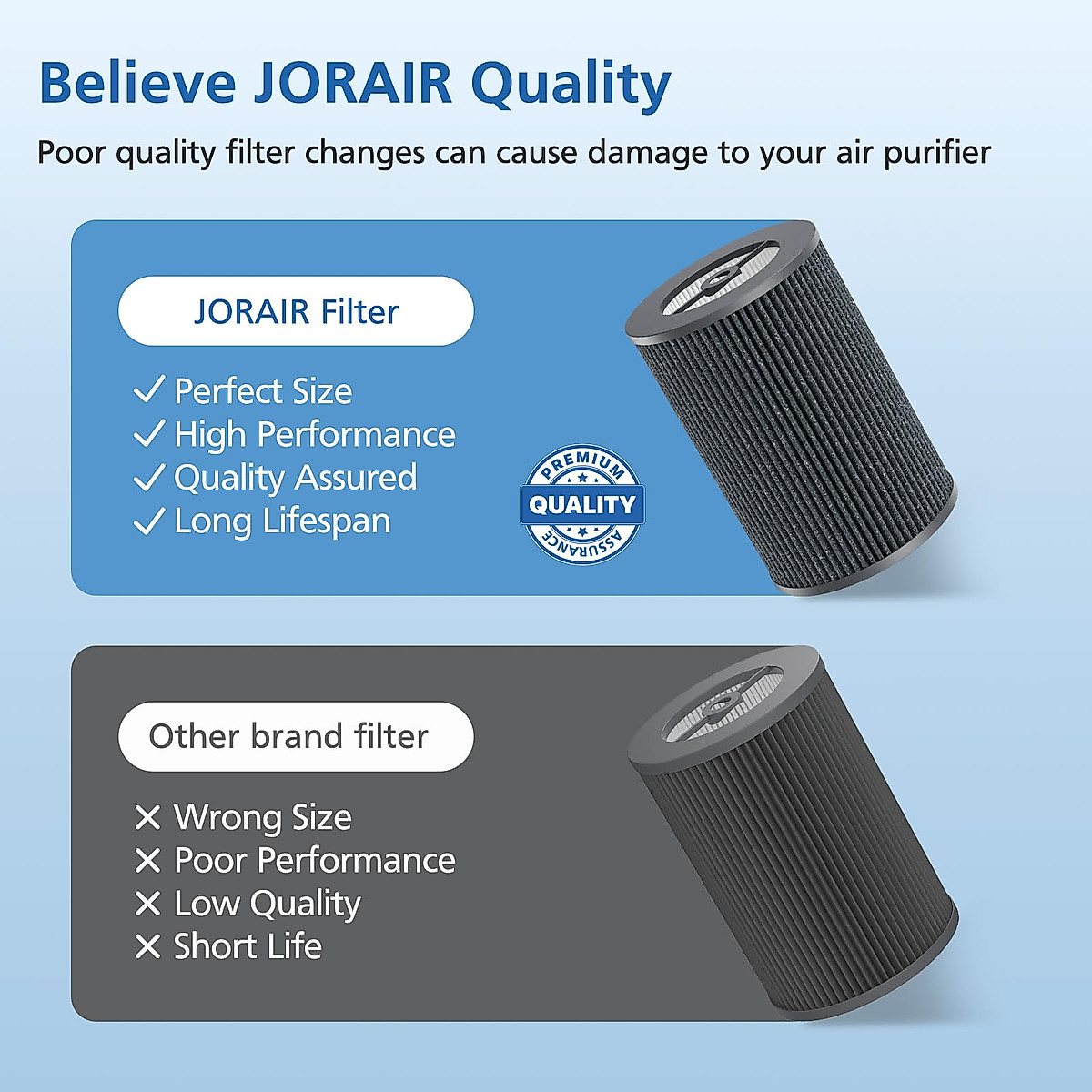 Believe JORAIR Quality

Poor quality filter changes can cause damage to your air purifier

JORAIR Filter

✓ Perfect Size
✓ High Performance
✓ Quality Assured
✓ Long Lifespan

PREMIUM
QUALITY
ASSURANCE

Other brand filter

✕ Wrong Size
✕ Poor Performance
✕ Low Quality
✕ Short Life